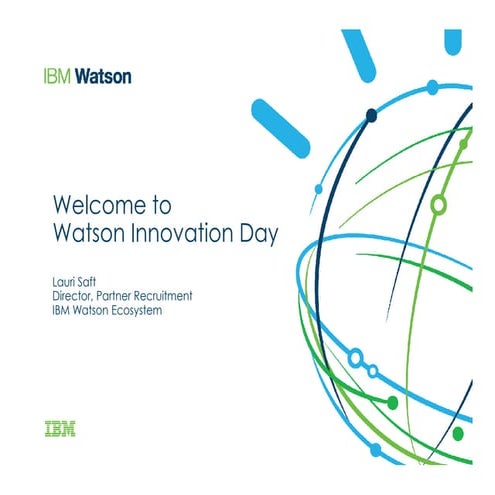 IBM Watson

Welcome to
Watson Innovation Day

Lauri Saft
Director, Partner Recruitment
IBM Watson Ecosystem

IBM